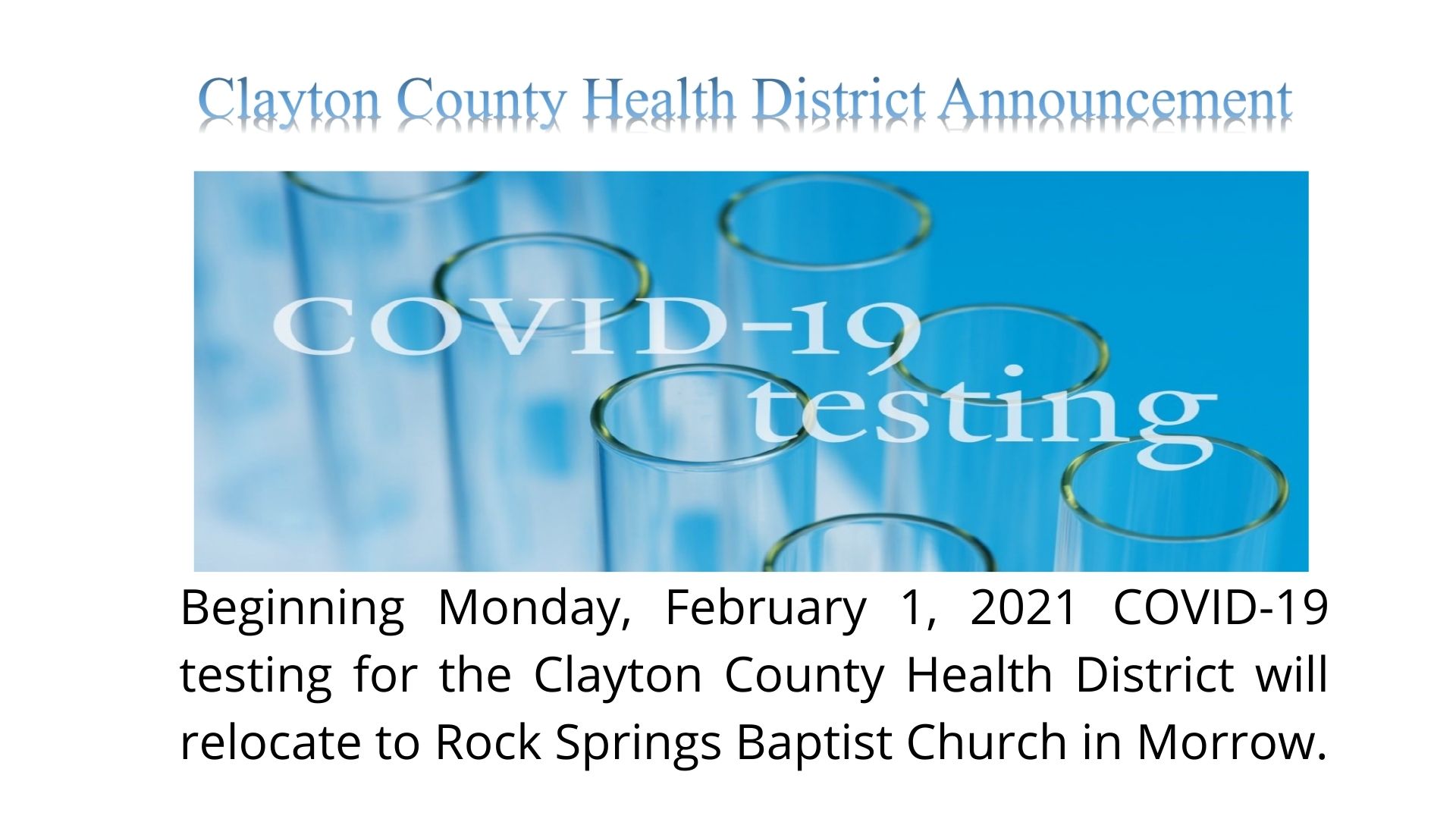 Clayton County Health District Announcement

COVID-19 testing

Beginning Monday, February 1, 2021 COVID-19 testing for the Clayton County Health District will relocate to Rock Springs Baptist Church in Morrow.